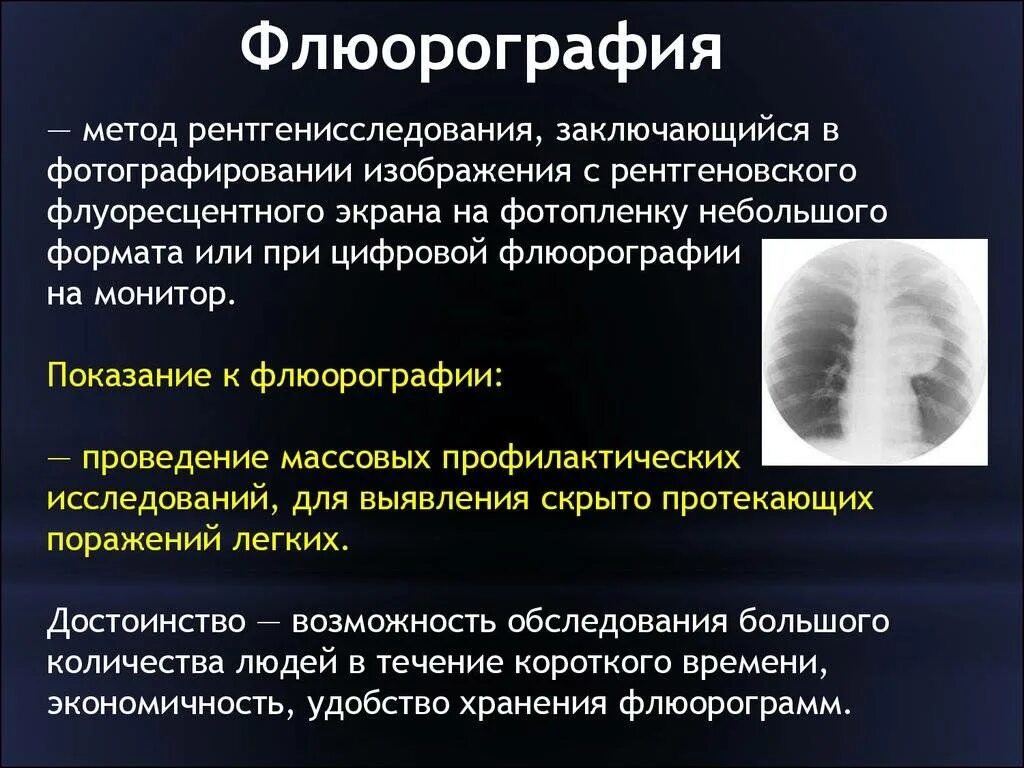 Флюорография

— метод рентгенисследования, заключающийся в фотографировании изображения с рентгеновского флуоресцентного экрана на фотопленку небольшого формата или при цифровой флюорографии на монитор.

Показание к флюорографии:

— проведение массовых профилактических исследований, для выявления скрыто протекающих поражений легких.

Достоинство — возможность обследования большого количества людей в течение короткого времени, экономичность, удобство хранения флюорограмм.